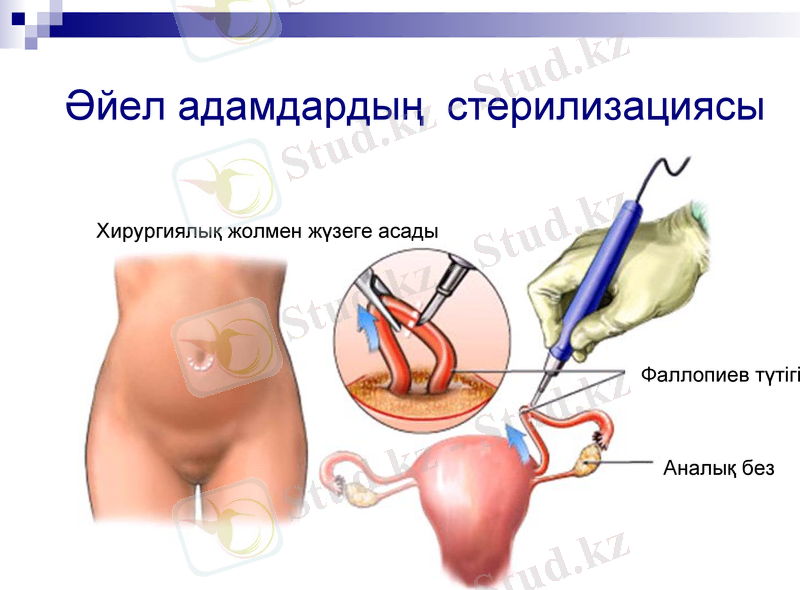 Әйел адамдардың стерилизациясы

Хирургиялық жолмен жүзеге асады

Фаллопиев түтігі

Аналық без

Stud.kz